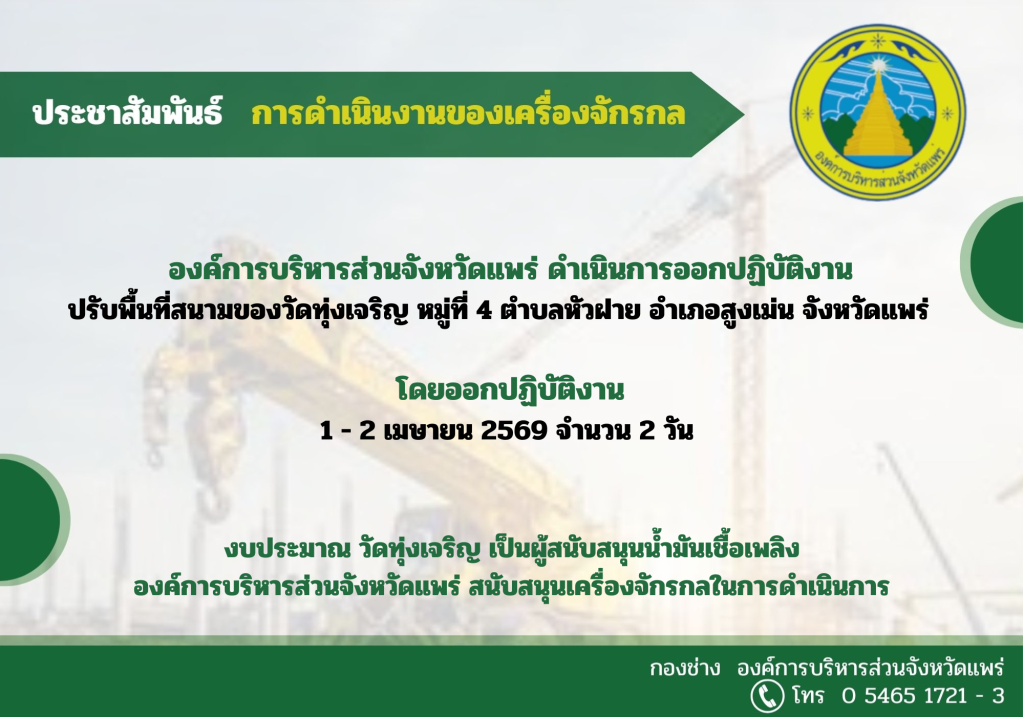 ประชาสัมพันธ์ การดำเนินงานของเครื่องจักรกล

องค์การบริหารส่วนจังหวัดแพร่

องค์การบริหารส่วนจังหวัดแพร่ ดำเนินการออกปฏิบัติงาน
ปรับพื้นที่สนามของวัดทุ่งเจริญ หมู่ที่ 4 ตำบลหัวฝาย อำเภอสูงเม่น จังหวัดแพร่

โดยออกปฏิบัติงาน
1 - 2 เมษายน 2569 จำนวน 2 วัน

งบประมาณ วัดทุ่งเจริญ เป็นผู้สนับสนุนน้ำมันเชื้อเพลิง
องค์การบริหารส่วนจังหวัดแพร่ สนับสนุนเครื่องจักรกลในการดำเนินการ

กองช่าง องค์การบริหารส่วนจังหวัดแพร่
โทร 0 5465 1721 - 3